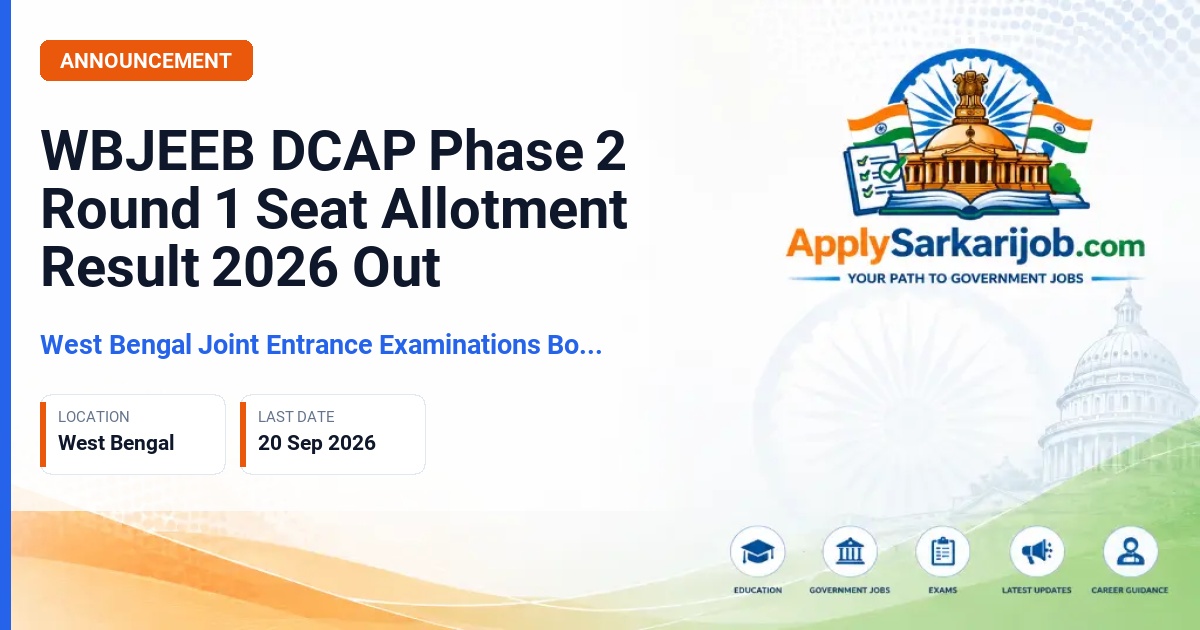 ANNOUNCEMENT

WBJEEB DCAP Phase 2 Round 1 Seat Allotment Result 2026 Out

West Bengal Joint Entrance Examinations Bo...

LOCATION
West Bengal

LAST DATE
20 Sep 2026

ApplySarkarijob.com
YOUR PATH TO GOVERNMENT JOBS

EDUCATION
GOVERNMENT JOBS
EXAMS
LATEST UPDATES
CAREER GUIDANCE